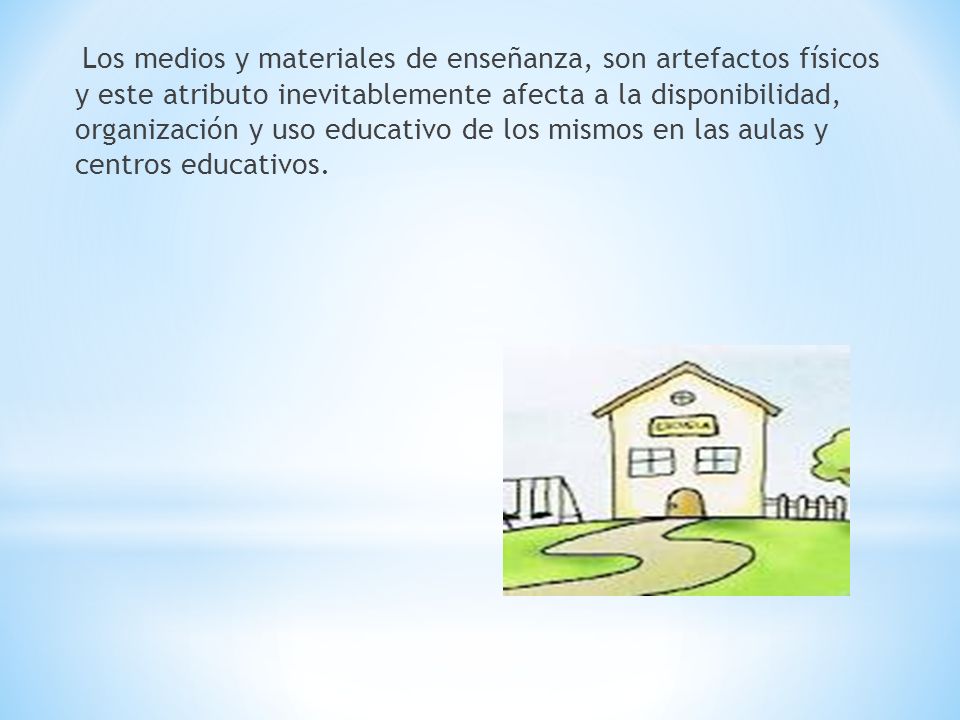 Los medios y materiales de enseñanza, son artefactos físicos y este atributo inevitablemente afecta a la disponibilidad, organización y uso educativo de los mismos en las aulas y centros educativos.

ESCUELA